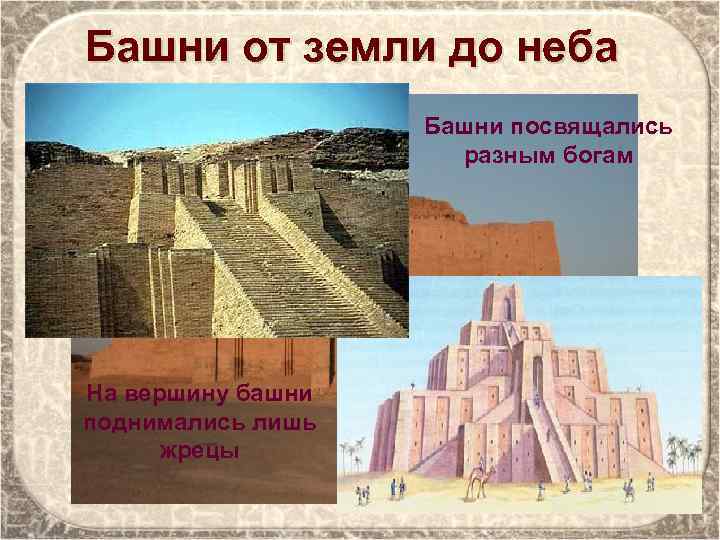 Башни от земли до неба

Башни посвящались разным богам

На вершину башни поднимались лишь жрецы